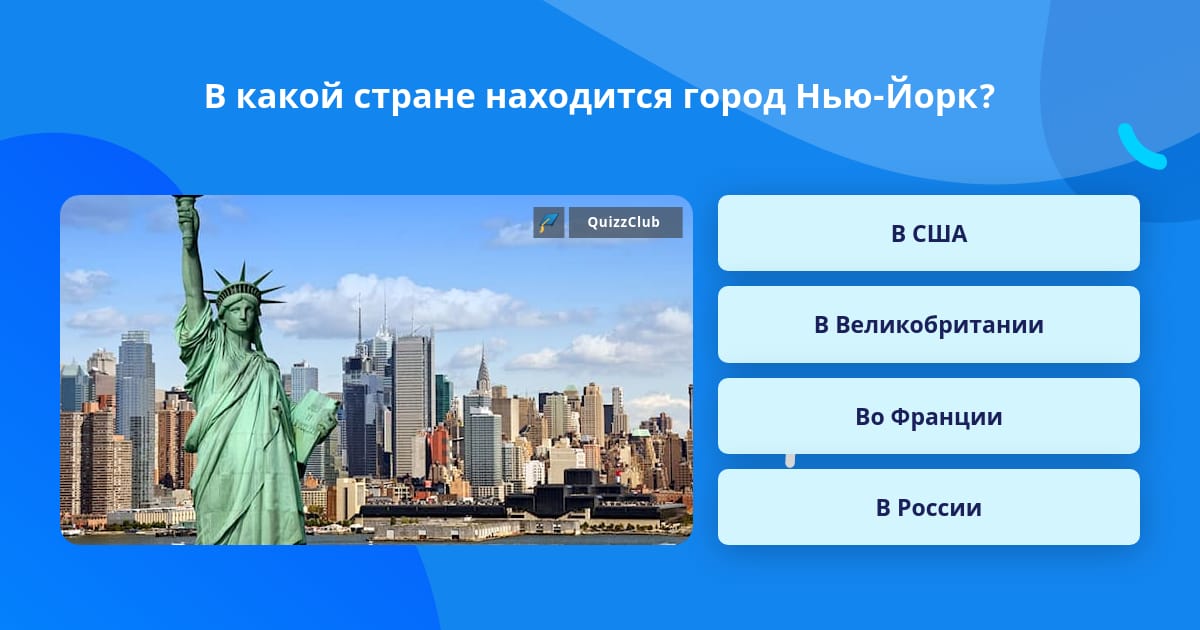 В какой стране находится город Нью-Йорк?

QuizzClub

В США

В Великобритании

Во Франции

В России